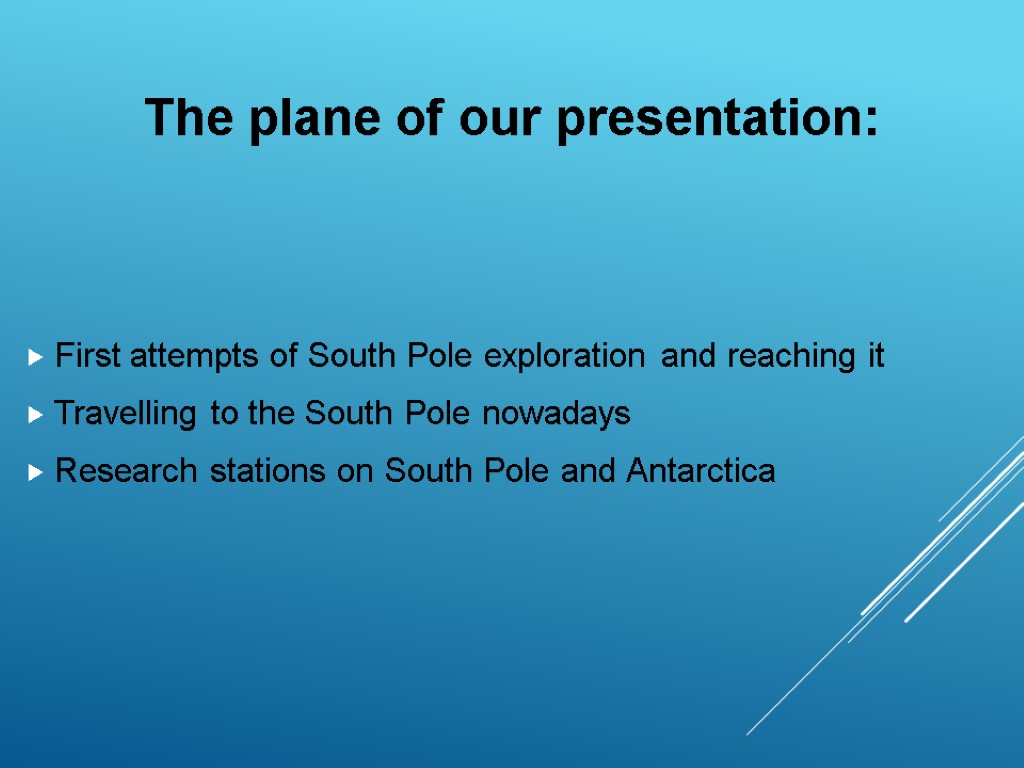 The plane of our presentation:

First attempts of South Pole exploration and reaching it

Travelling to the South Pole nowadays

Research stations on South Pole and Antarctica